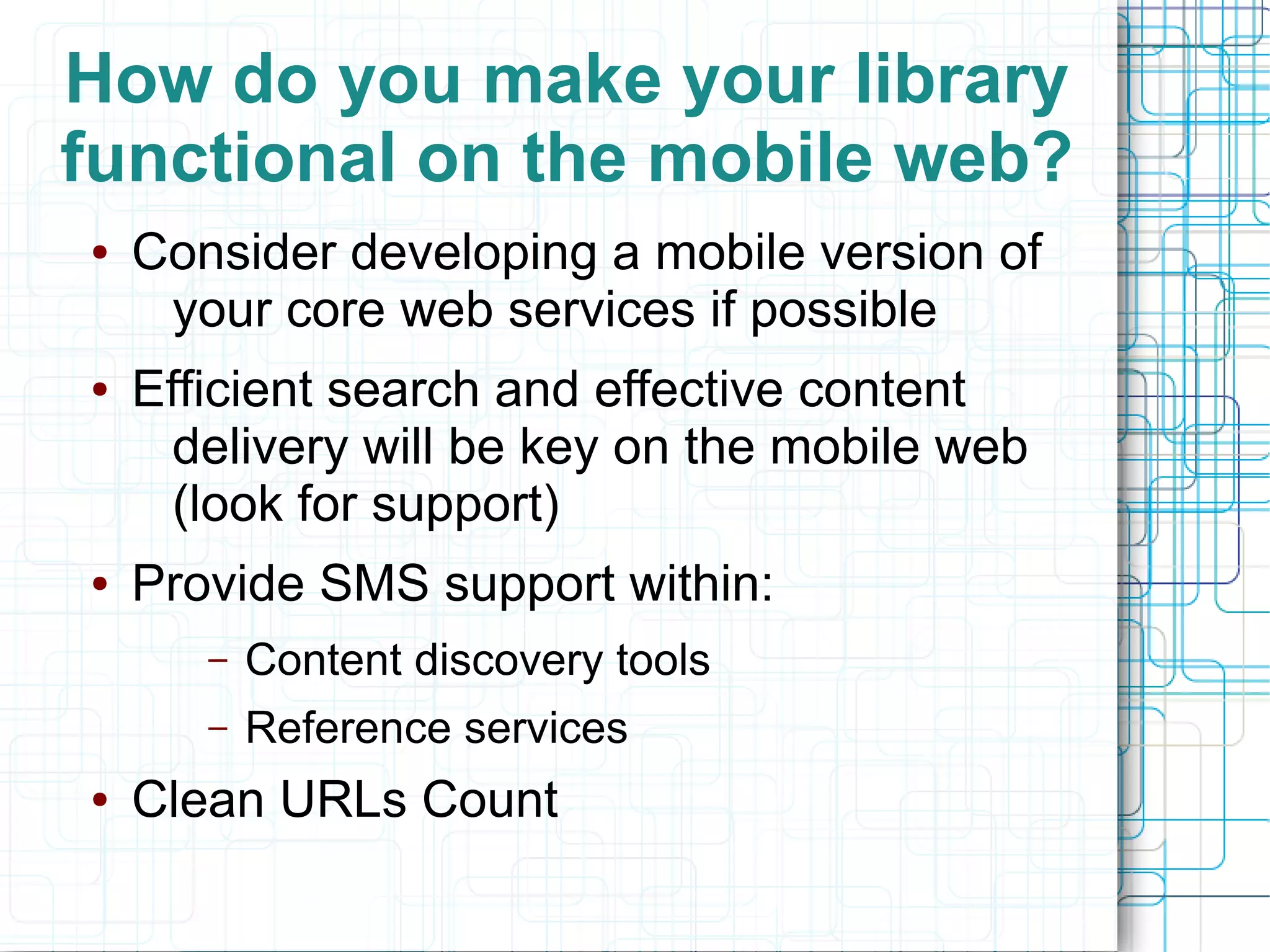 How do you make your library functional on the mobile web?

• Consider developing a mobile version of your core web services if possible

• Efficient search and effective content delivery will be key on the mobile web (look for support)

• Provide SMS support within:

– Content discovery tools

– Reference services

• Clean URLs Count